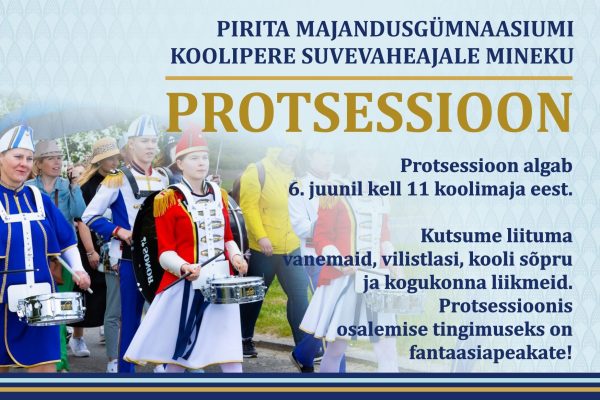 PIRITA MAJANDUSGÜMNAASIUMI KOOLIPERE SUVEVAHEAJALE MINEKU

PROTSESSIOON

Protsessioon algab 6. juunil kell 11 koolimaja eest.

Kutsume liituma vanemaid, vilistlasi, kooli sõpru ja kogukonna liikmeid. Protsessioonis osalemise tingimuseks on fantaasiapeakate!

SONOR